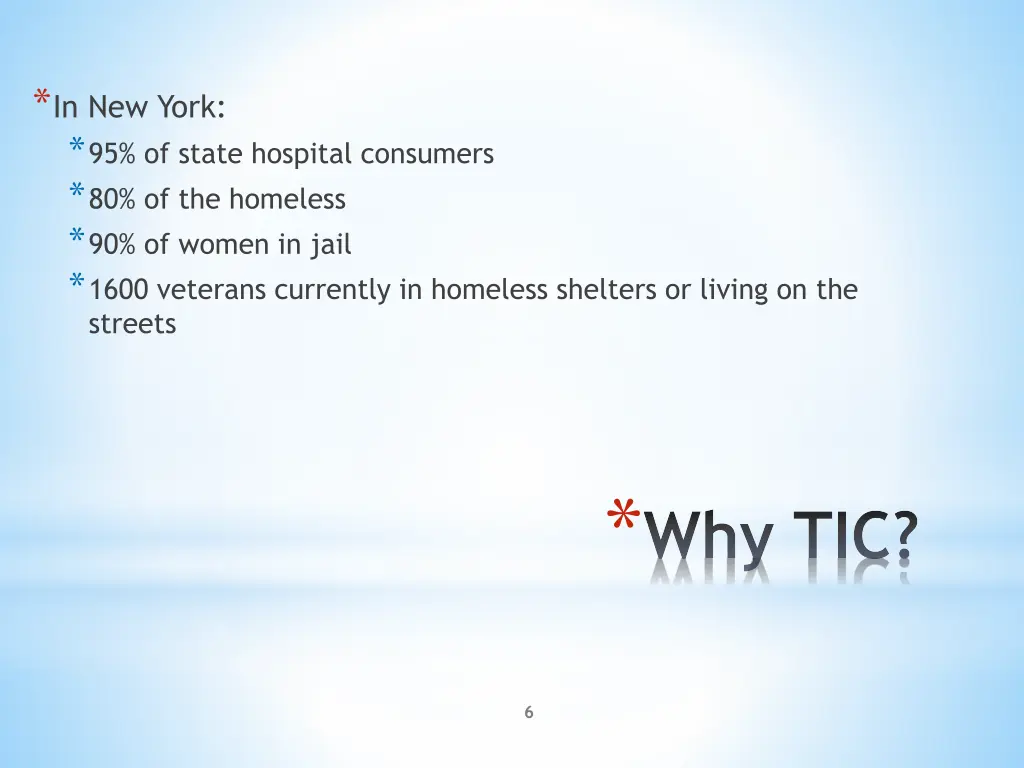 *In New York:
*95% of state hospital consumers
*80% of the homeless
*90% of women in jail
*1600 veterans currently in homeless shelters or living on the streets

*Why TIC?

6